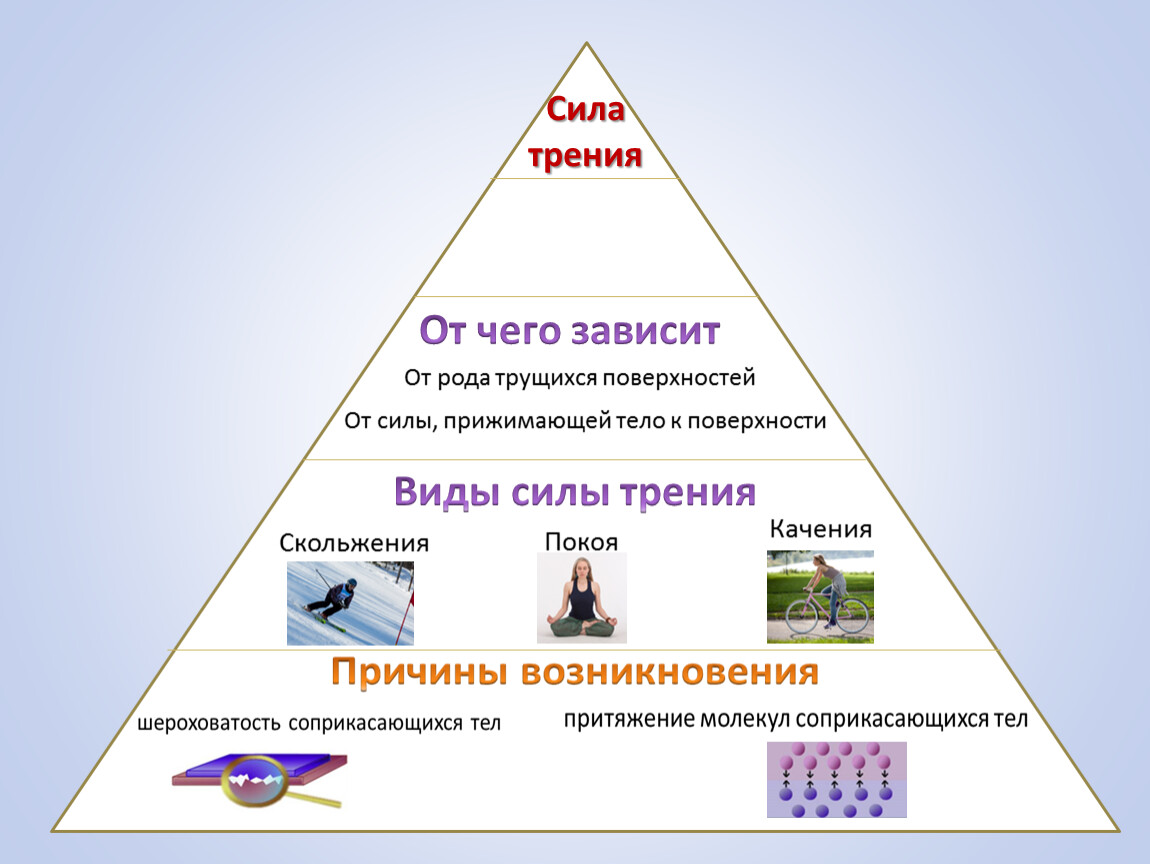 Сила трения

От чего зависит

От рода трущихся поверхностей

От силы, прижимающей тело к поверхности

Виды силы трения

Скольжения

Покоя

Качения

Причины возникновения

шероховатость соприкасающихся тел

притяжение молекул соприкасающихся тел